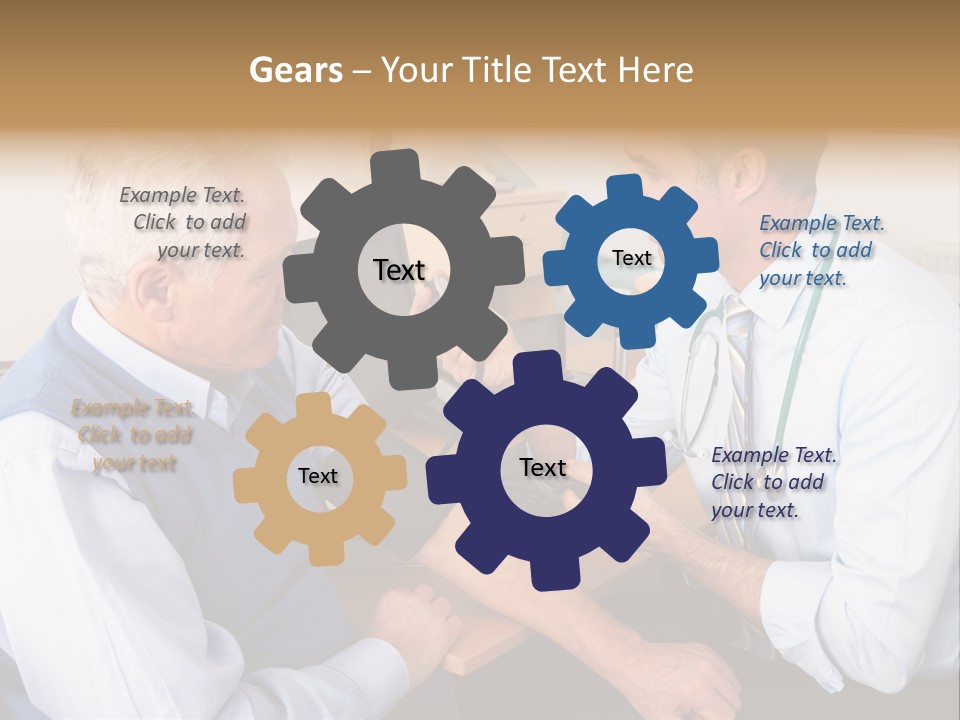 Gears – Your Title Text Here

Example Text. Click to add your text.

Text

Text

Example Text. Click to add your text.

Example Text. Click to add your text

Text

Text

Example Text. Click to add your text.